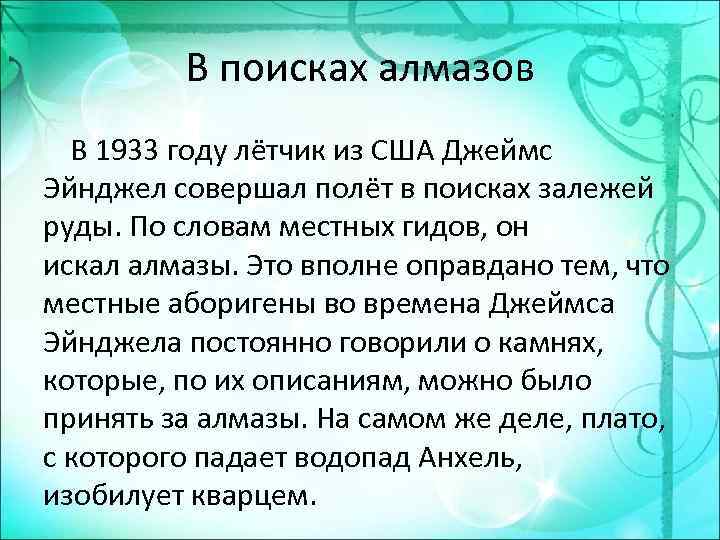 В поисках алмазов

В 1933 году лётчик из США Джеймс Эйнджел совершал полёт в поисках залежей руды. По словам местных гидов, он искал алмазы. Это вполне оправдано тем, что местные аборигены во времена Джеймса Эйнджела постоянно говорили о камнях, которые, по их описаниям, можно было принять за алмазы. На самом же деле, плато, с которого падает водопад Анхель, изобилует кварцем.